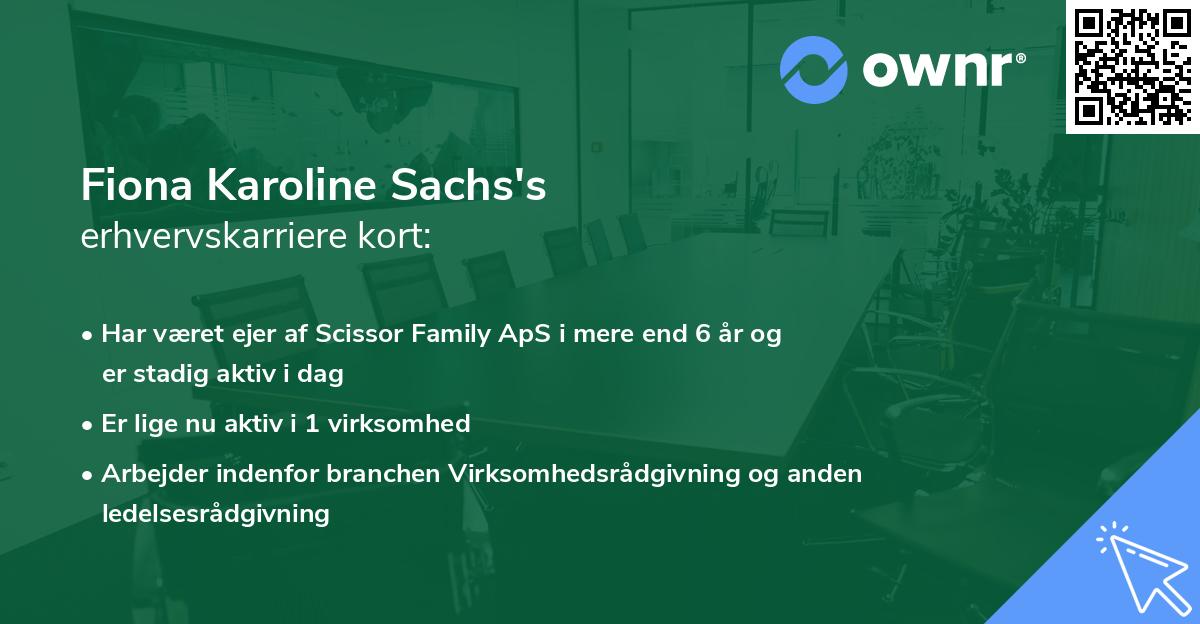 ownr®

Fiona Karoline Sachs's
erhvervskarriere kort:

• Har været ejer af Scissor Family ApS i mere end 6 år og er stadig aktiv i dag

• Er lige nu aktiv i 1 virksomhed

• Arbejder indenfor branchen Virksomhedsrådgivning og anden ledelsesrådgivning